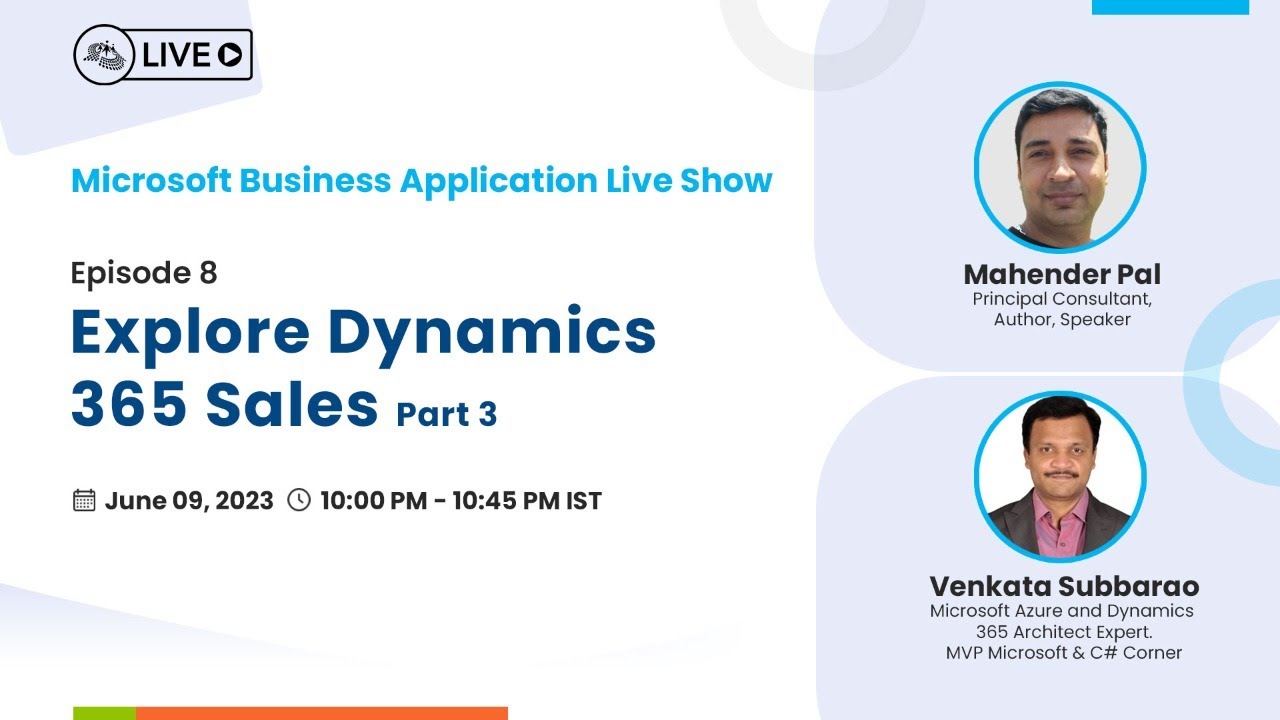 LIVE

Microsoft Business Application Live Show

Episode 8

Explore Dynamics 365 Sales Part 3

June 09, 2023 10:00 PM - 10:45 PM IST

Mahender Pal
Principal Consultant, Author, Speaker

Venkata Subbarao
Microsoft Azure and Dynamics 365 Architect Expert.
MVP Microsoft & C# Corner